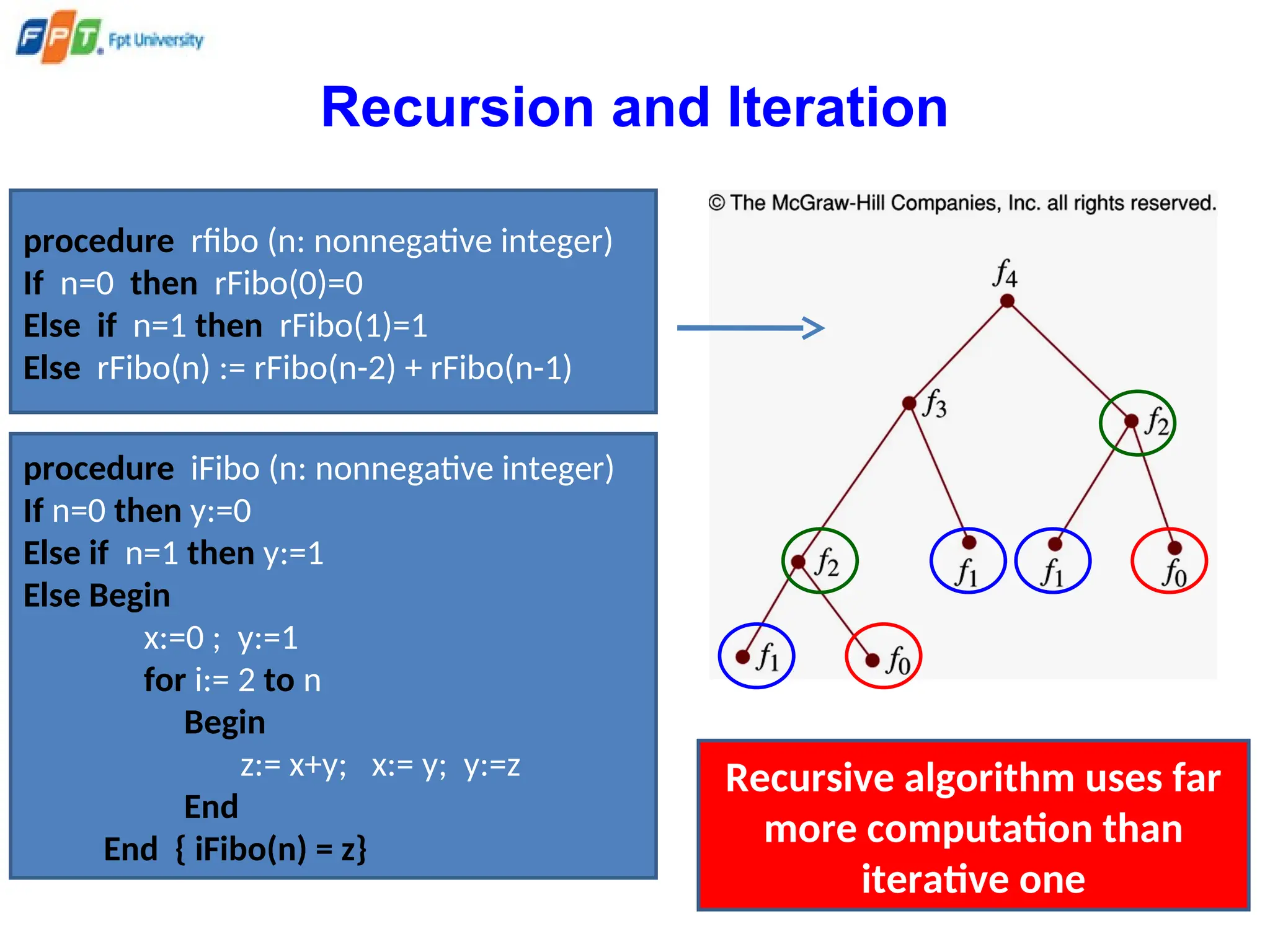 FPT Fpt University

Recursion and Iteration

procedure rfibo (n: nonnegative integer)
If n=0 then rFibo(0)=0
Else if n=1 then rFibo(1)=1
Else rFibo(n) := rFibo(n-2) + rFibo(n-1)

procedure iFibo (n: nonnegative integer)
If n=0 then y:=0
Else if n=1 then y:=1
Else Begin
x:=0 ; y:=1
for i:= 2 to n
Begin
z:= x+y; x:= y; y:=z
End
End { iFibo(n) = z}

© The McGraw-Hill Companies, Inc. all rights reserved.

$f_4$
$f_3$
$f_2$
$f_2$
$f_1$
$f_1$
$f_0$
$f_1$
$f_0$

Recursive algorithm uses far more computation than iterative one